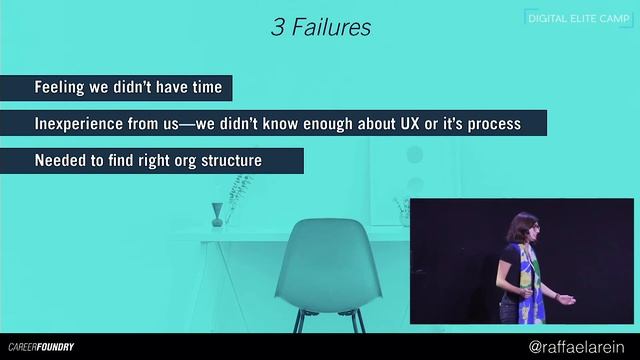 3 Failures

DIGITAL ELITE CAMP

Feeling we didn't have time

Inexperience from us—we didn't know enough about UX or it's process

Needed to find right org structure

CAREERFOUNDRY

@raffaelarein